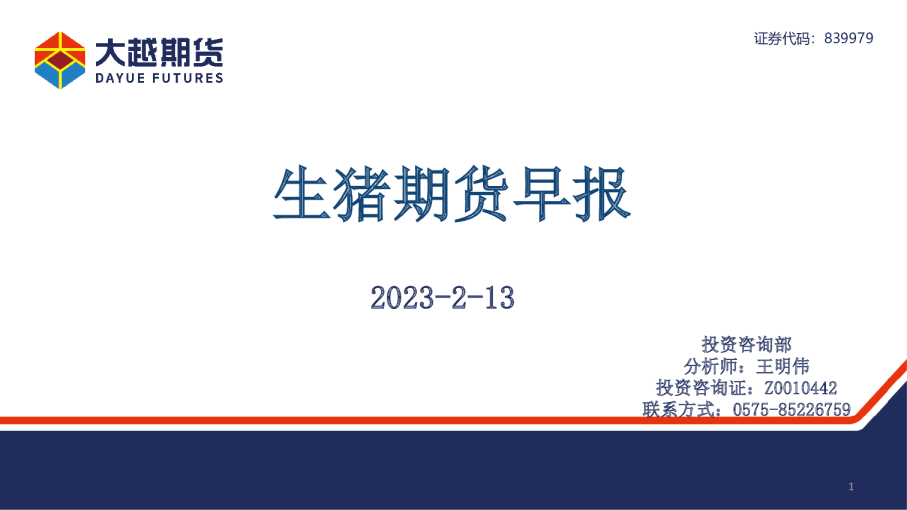 大越期货
DAYUE FUTURES

证券代码：839979

生猪期货早报

2023-2-13

投资咨询部
分析师：王明伟
投资咨询证：Z0010442
联系方式：0575-85226759

1